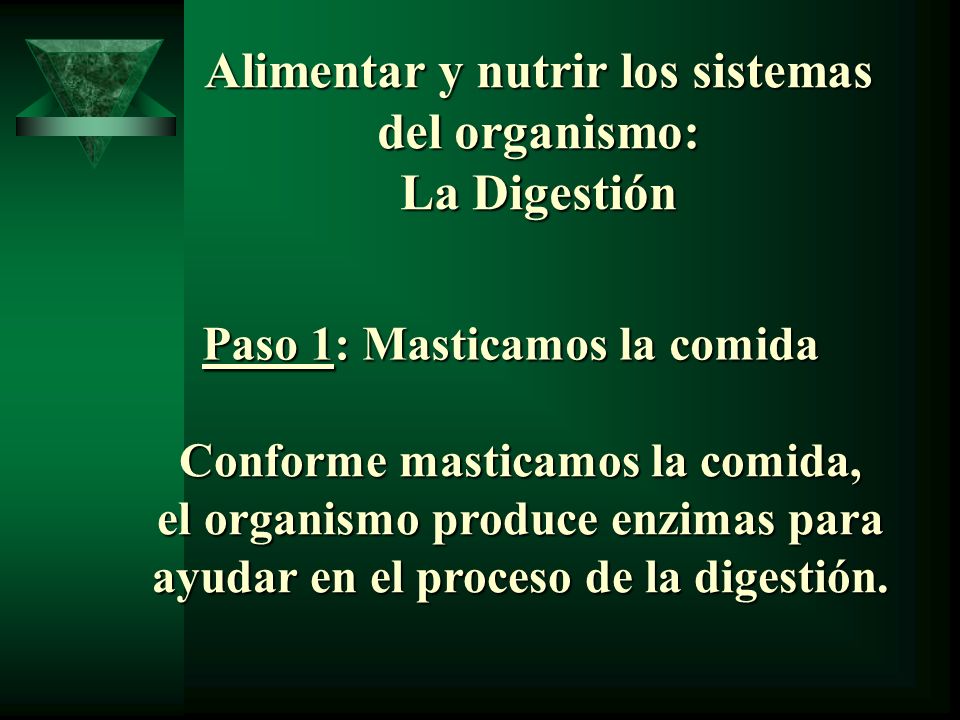 Alimentar y nutrir los sistemas del organismo:
La Digestión

Paso 1: Masticamos la comida

Conforme masticamos la comida, el organismo produce enzimas para ayudar en el proceso de la digestión.